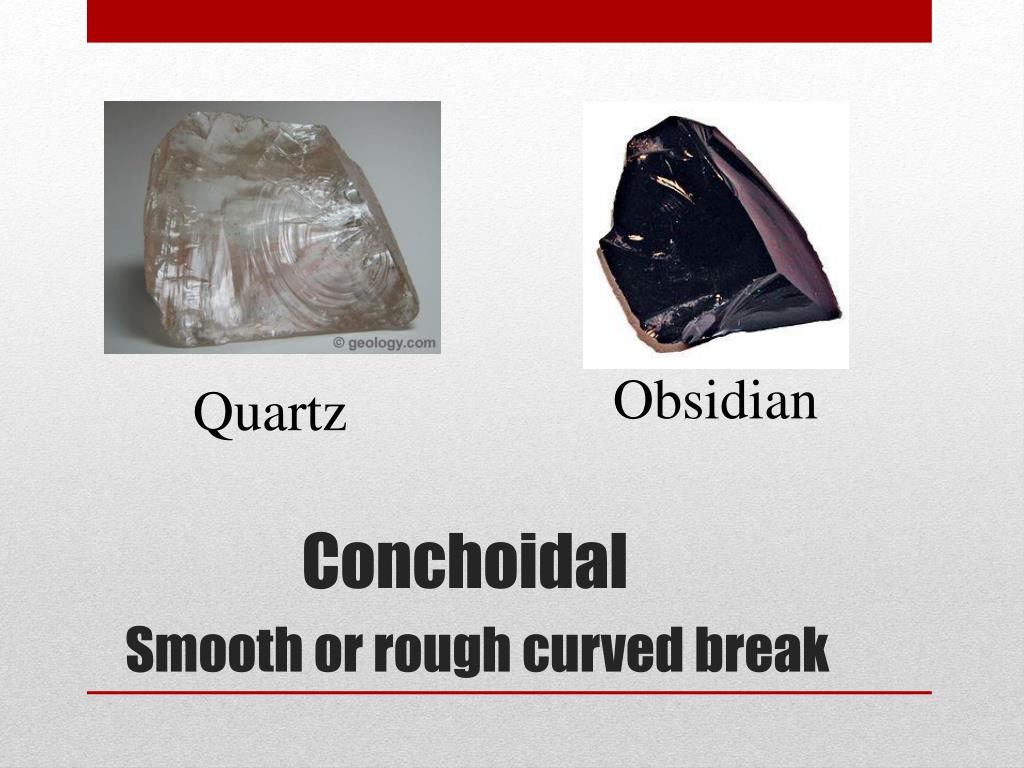 © geology.com

Quartz

Obsidian

Conchoidal

Smooth or rough curved break